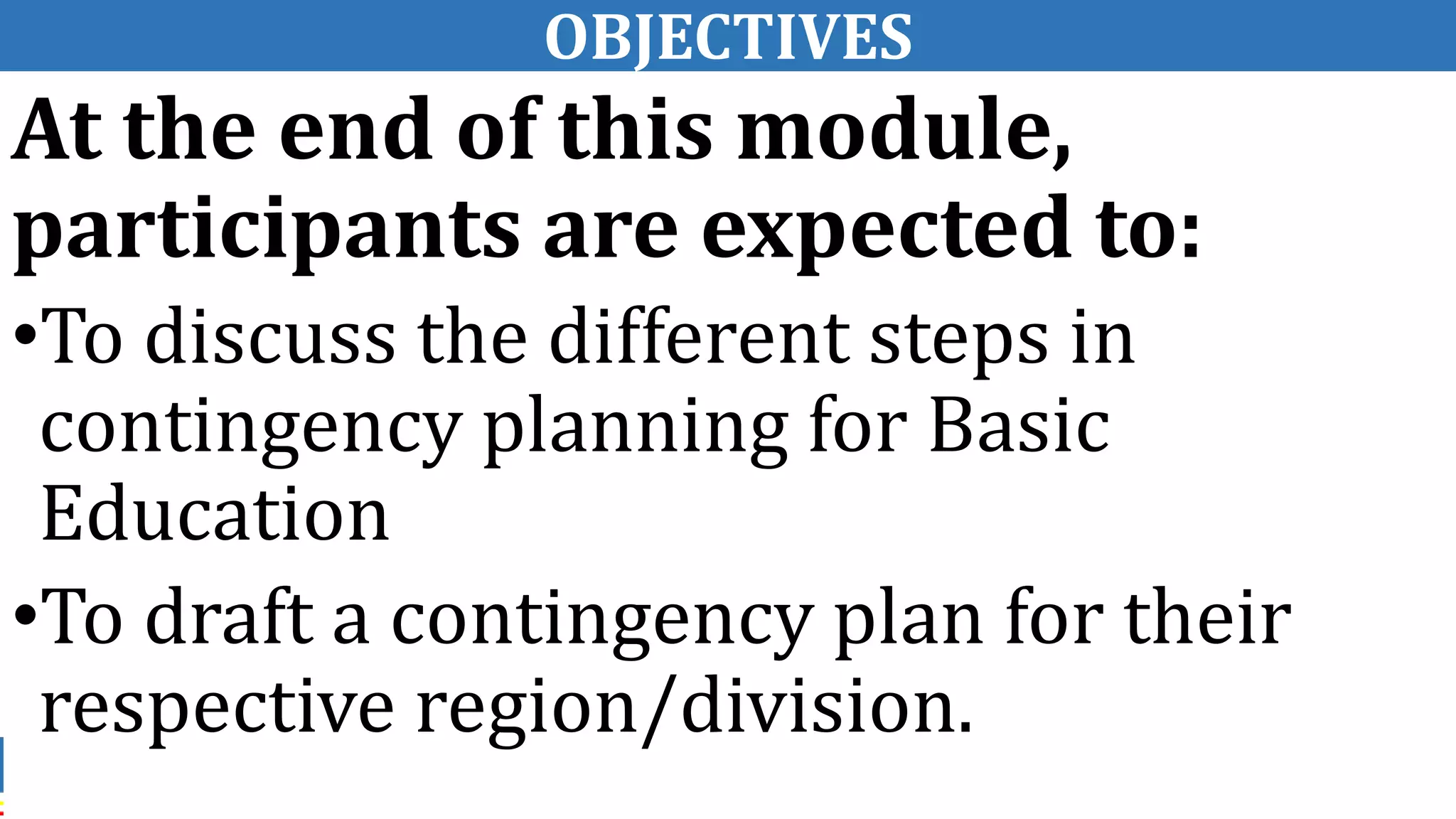 OBJECTIVES

At the end of this module, participants are expected to:

•To discuss the different steps in contingency planning for Basic Education

•To draft a contingency plan for their respective region/division.